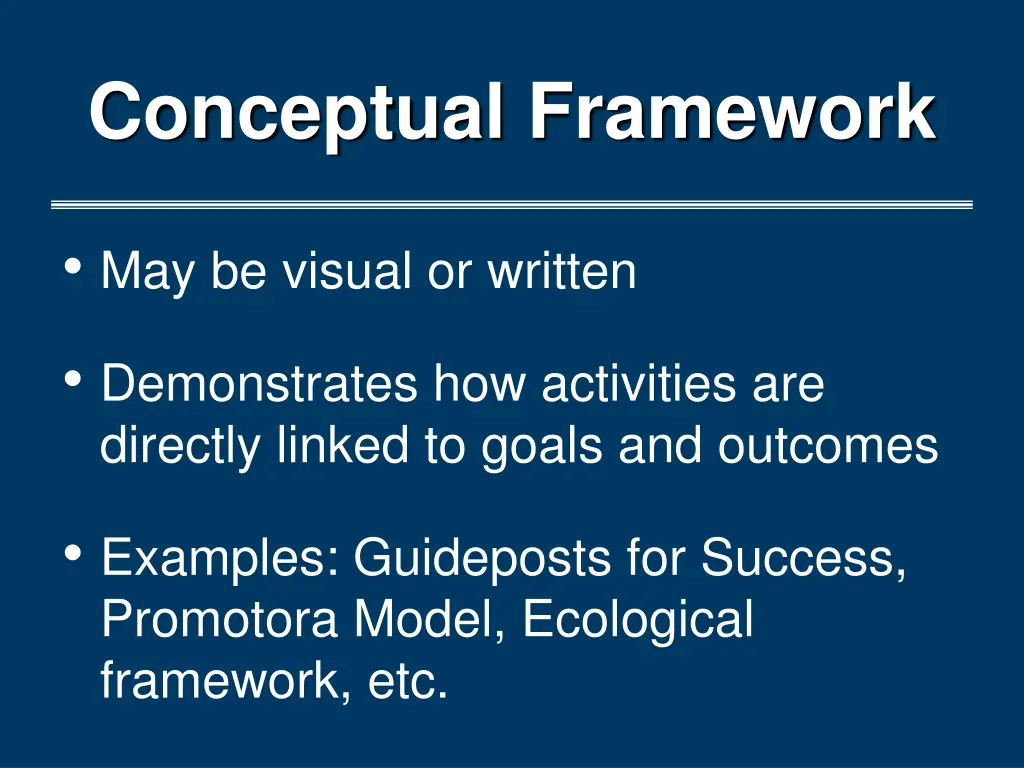 Conceptual Framework

• May be visual or written

• Demonstrates how activities are directly linked to goals and outcomes

• Examples: Guideposts for Success, Promotora Model, Ecological framework, etc.